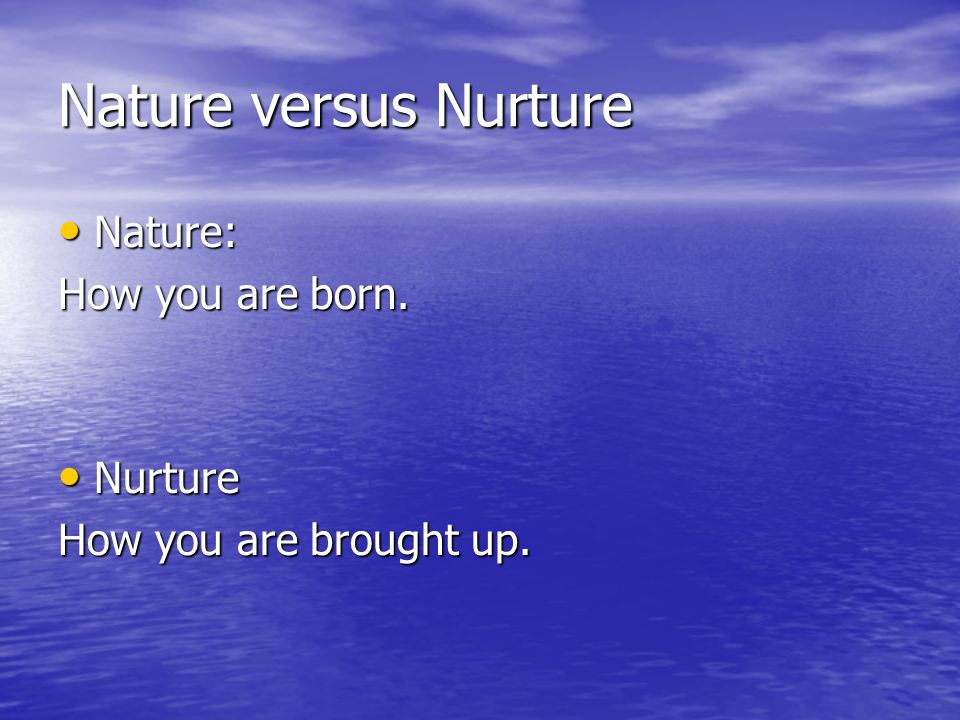 Nature versus Nurture

• Nature:
How you are born.

• Nurture
How you are brought up.